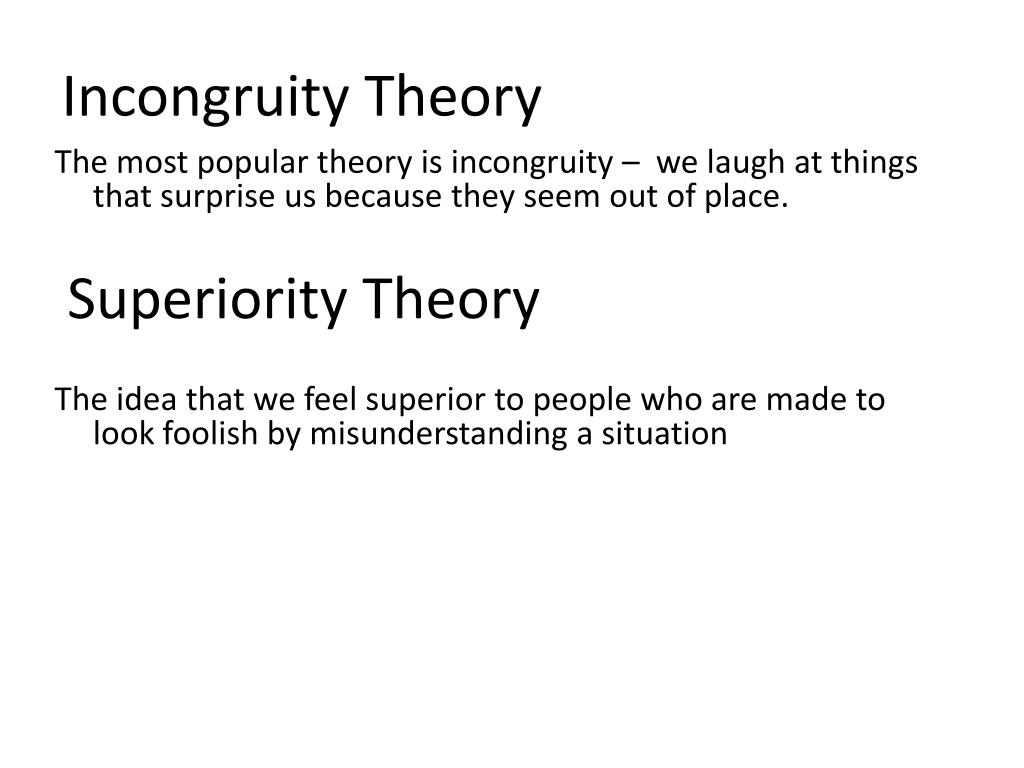 Incongruity Theory

The most popular theory is incongruity – we laugh at things that surprise us because they seem out of place.

Superiority Theory

The idea that we feel superior to people who are made to look foolish by misunderstanding a situation